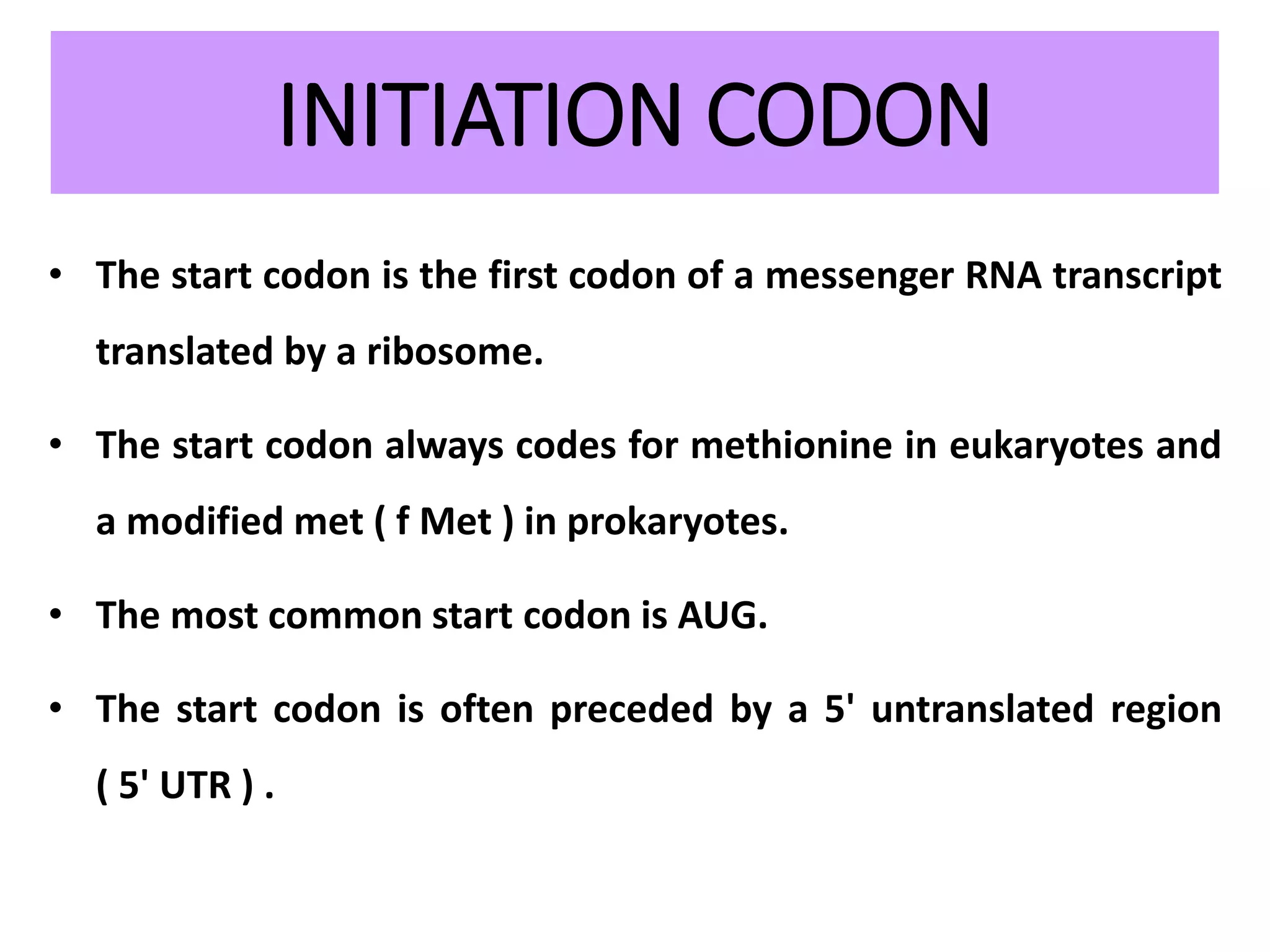 INITIATION CODON

• The start codon is the first codon of a messenger RNA transcript translated by a ribosome.

• The start codon always codes for methionine in eukaryotes and a modified met ( f Met ) in prokaryotes.

• The most common start codon is AUG.

• The start codon is often preceded by a 5' untranslated region ( 5' UTR ) .